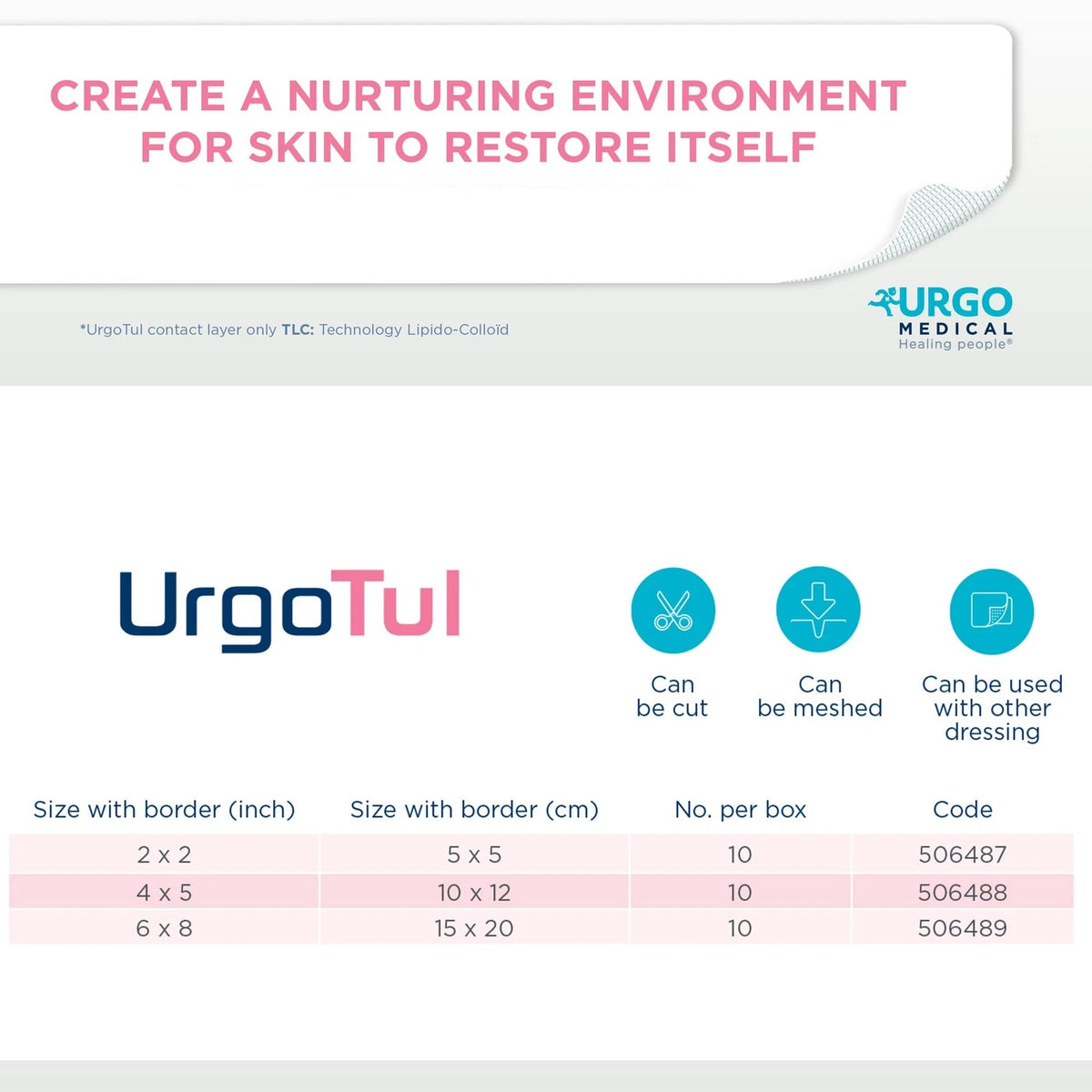 CREATE A NURTURING ENVIRONMENT FOR SKIN TO RESTORE ITSELF

*UrgoTul contact layer only TLC: Technology Lipido-Colloïd

URGO
MEDICAL
Healing people®

UrgoTul

Can
be cut

Can
be meshed

Can be used
with other
dressing

| Size with border (inch) | Size with border (cm) | No. per box | Code |
|---|---|---|---|
| 2 x 2 | 5 x 5 | 10 | 506487 |
| 4 x 5 | 10 x 12 | 10 | 506488 |
| 6 x 8 | 15 x 20 | 10 | 506489 |